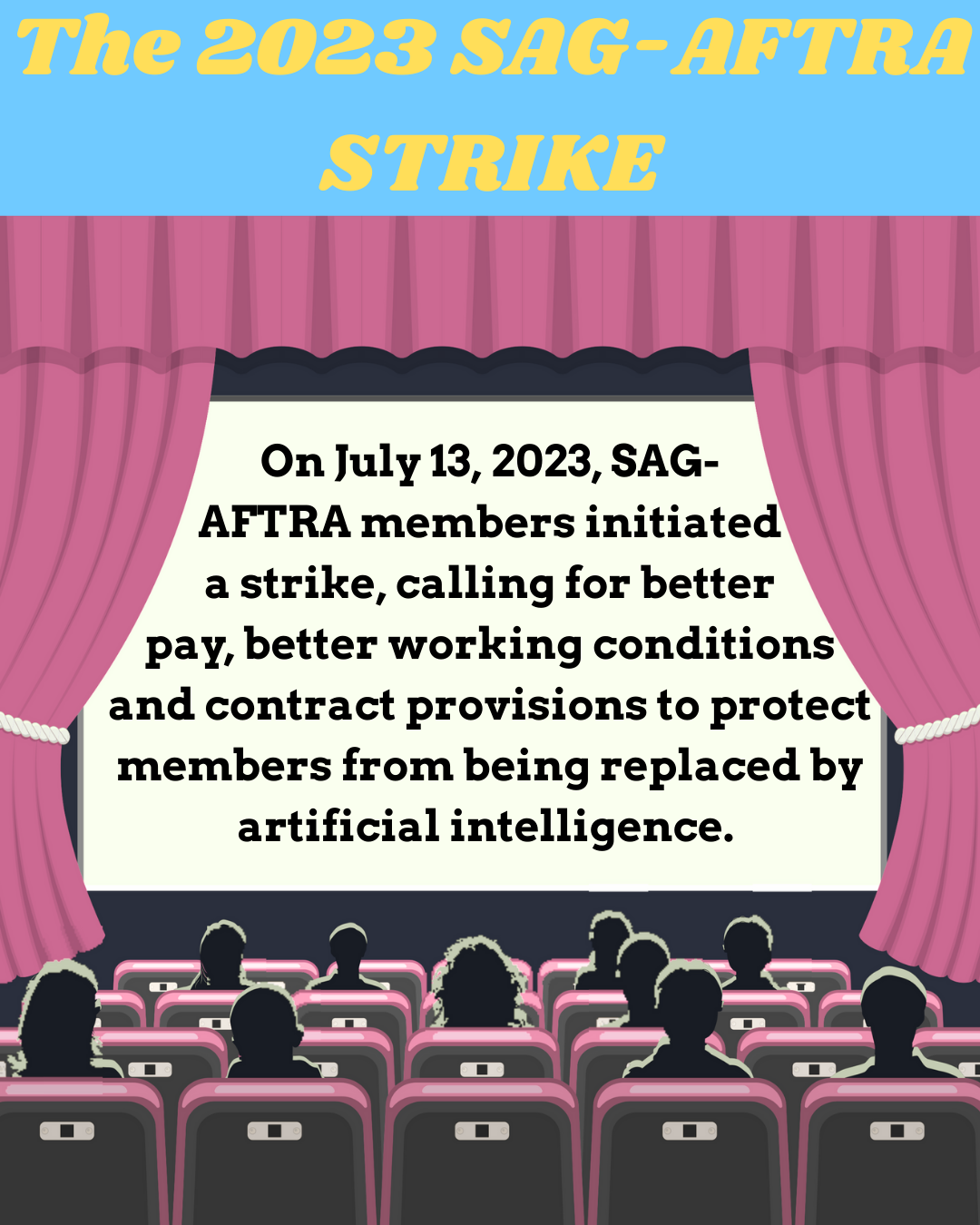 The 2023 SAG-AFTRA STRIKE

On July 13, 2023, SAG-AFTRA members initiated a strike, calling for better pay, better working conditions and contract provisions to protect members from being replaced by artificial intelligence.